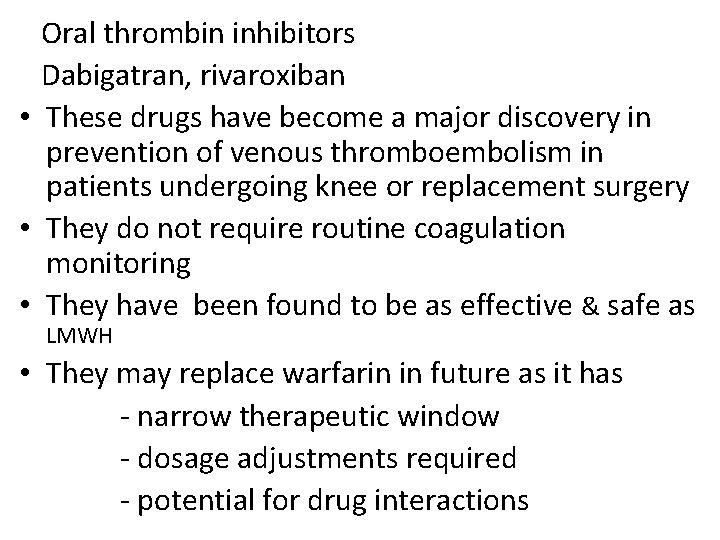 Oral thrombin inhibitors
Dabigatran, rivaroxiban

• These drugs have become a major discovery in prevention of venous thromboembolism in patients undergoing knee or replacement surgery
• They do not require routine coagulation monitoring
• They have been found to be as effective & safe as LMWH
• They may replace warfarin in future as it has
- narrow therapeutic window
- dosage adjustments required
- potential for drug interactions